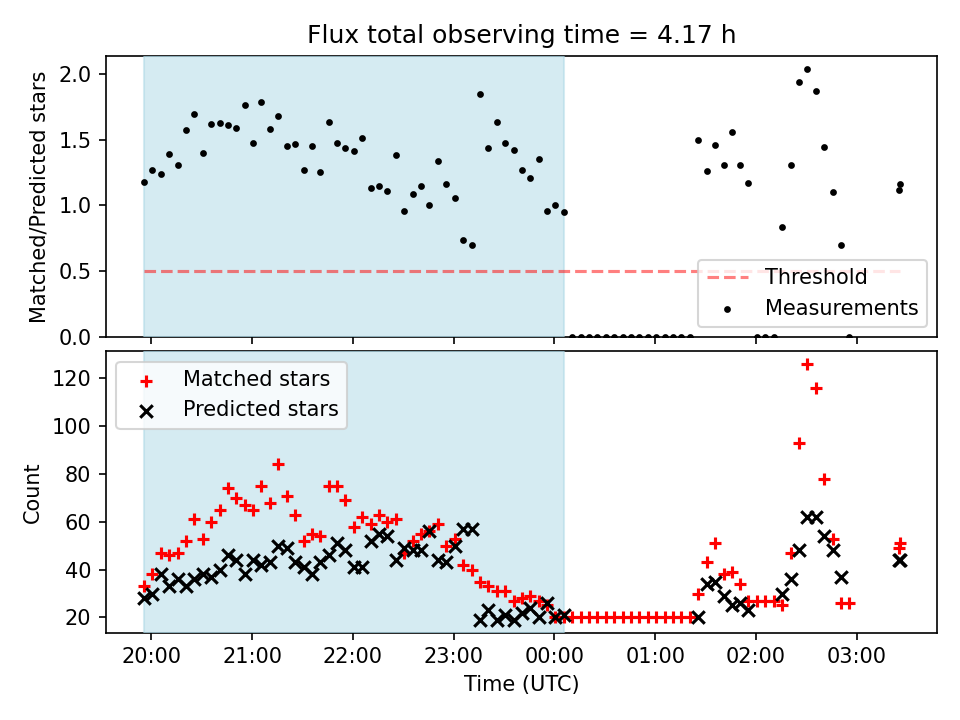 Flux total observing time = 4.17 h

Matched/Predicted stars

2.0
1.5
1.0
0.5
0.0

Threshold
Measurements

Matched stars
Predicted stars

Count

120
100
80
60
40
20

20:00
21:00
22:00
23:00
00:00
01:00
02:00
03:00

Time (UTC)